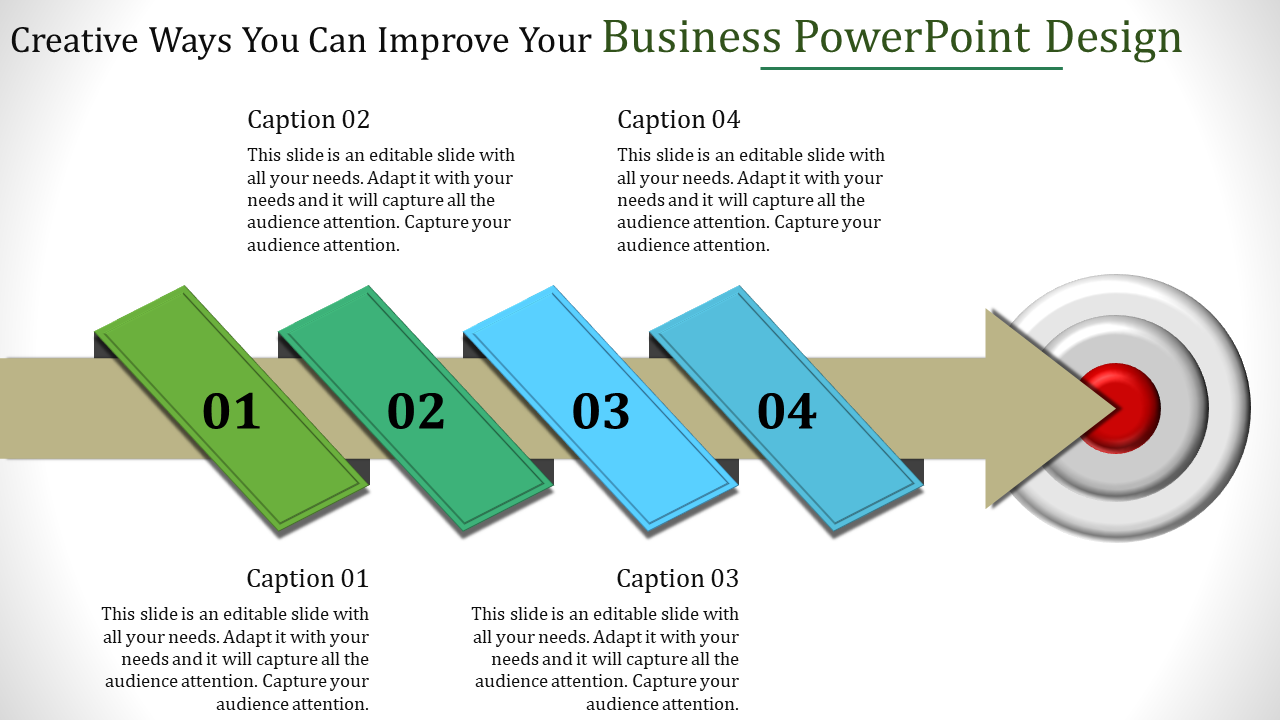 Creative Ways You Can Improve Your Business PowerPoint Design

Caption 02
This slide is an editable slide with all your needs. Adapt it with your needs and it will capture all the audience attention. Capture your audience attention.

Caption 04
This slide is an editable slide with all your needs. Adapt it with your needs and it will capture all the audience attention. Capture your audience attention.

01

02

03

04

Caption 01
This slide is an editable slide with all your needs. Adapt it with your needs and it will capture all the audience attention. Capture your audience attention.

Caption 03
This slide is an editable slide with all your needs. Adapt it with your needs and it will capture all the audience attention. Capture your audience attention.